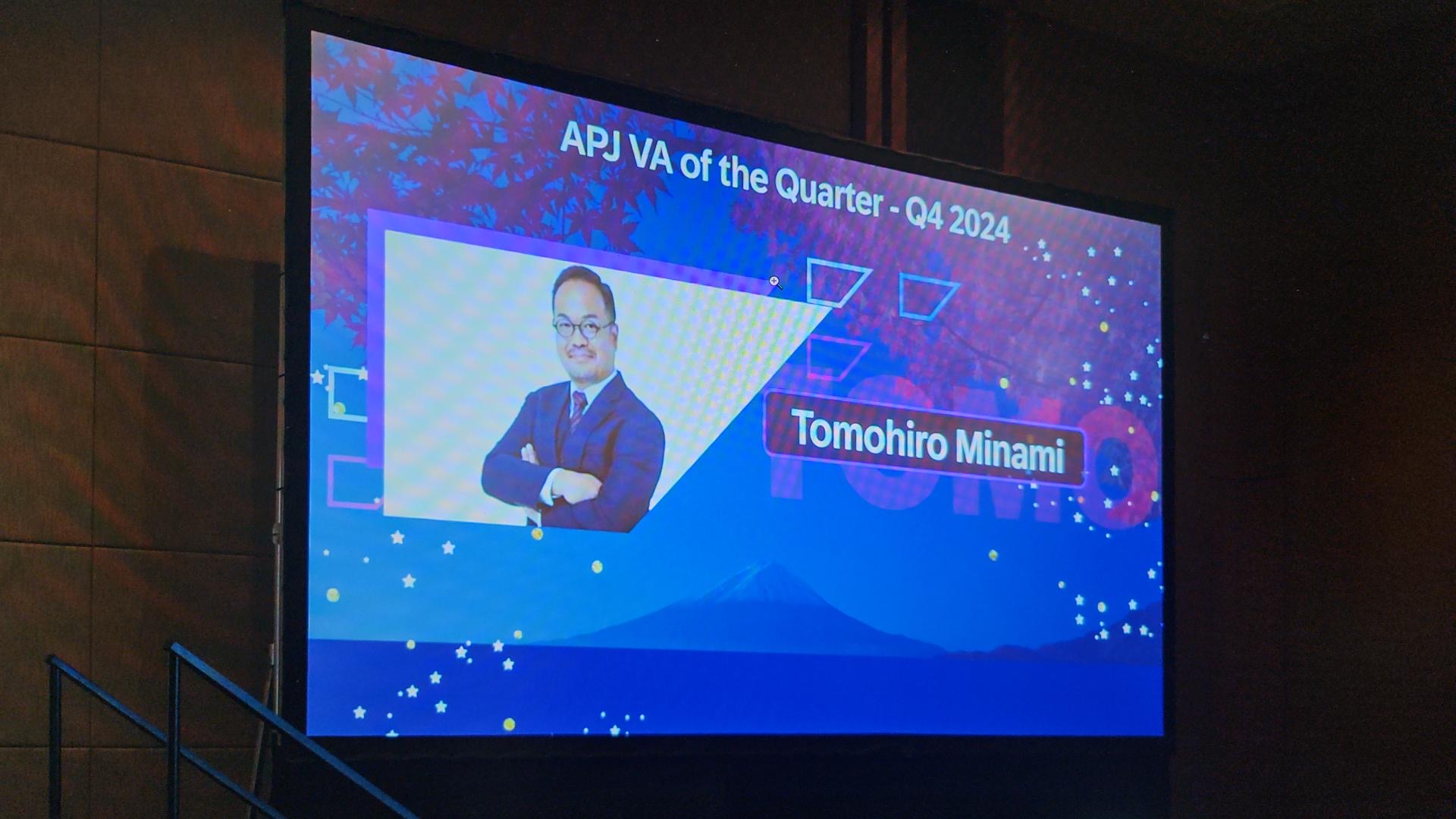 APJ VA of the Quarter - Q4 2024

Tomohiro Minami

TOMO